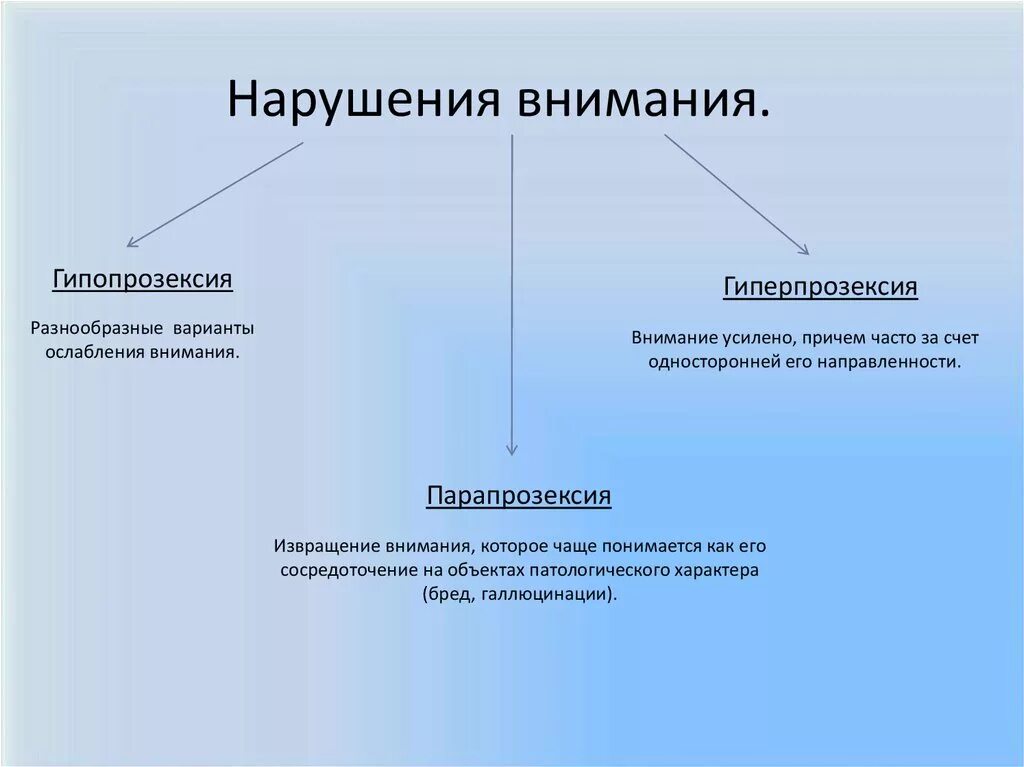 Нарушения внимания.

Гипопрозексия

Разнообразные варианты ослабления внимания.

Гиперпрозексия

Внимание усилено, причем часто за счет односторонней его направленности.

Парапрозексия

Извращение внимания, которое чаще понимается как его сосредоточение на объектах патологического характера (бред, галлюцинации).